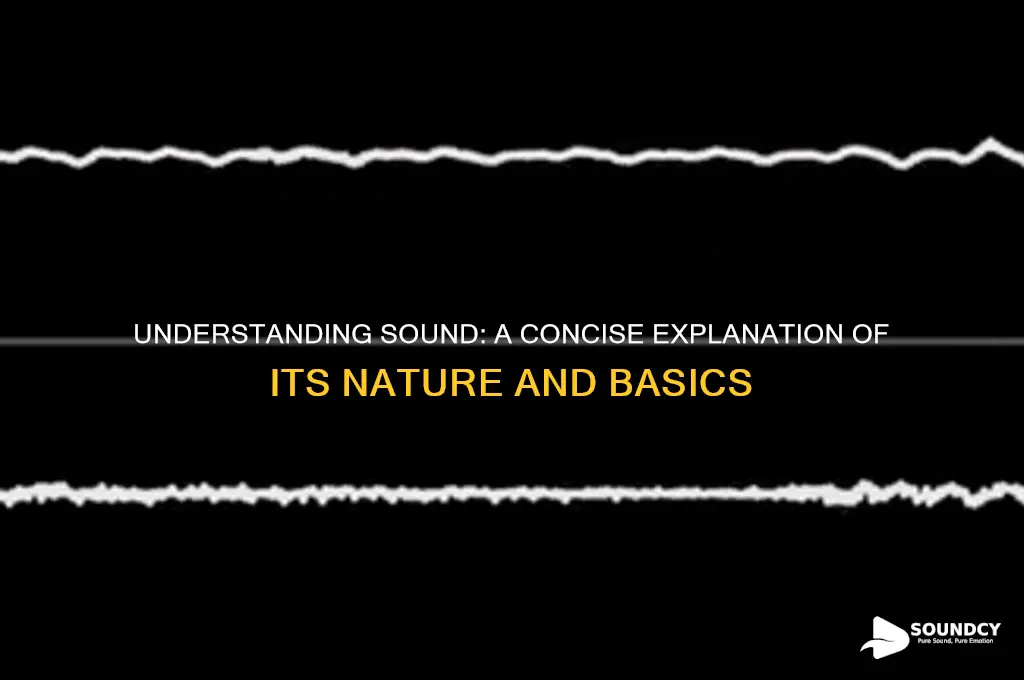 UNDERSTANDING SOUND: A CONCISE EXPLANATION OF ITS NATURE AND BASICS

SOUNDCY
Pure Sound, Pure Emotion